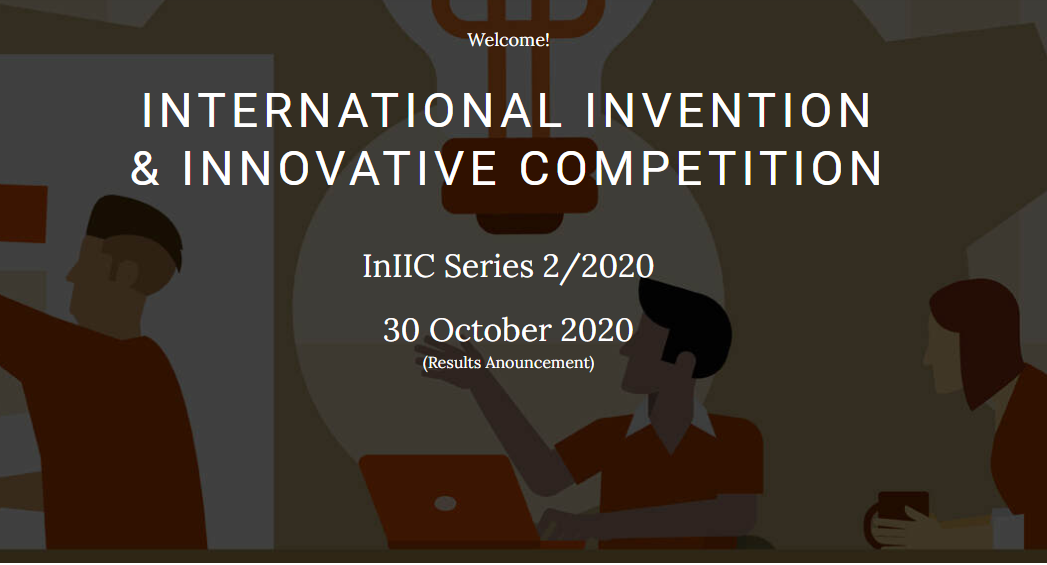 Welcome!

INTERNATIONAL INVENTION & INNOVATIVE COMPETITION

InIIC Series 2/2020

30 October 2020
(Results Anouncement)